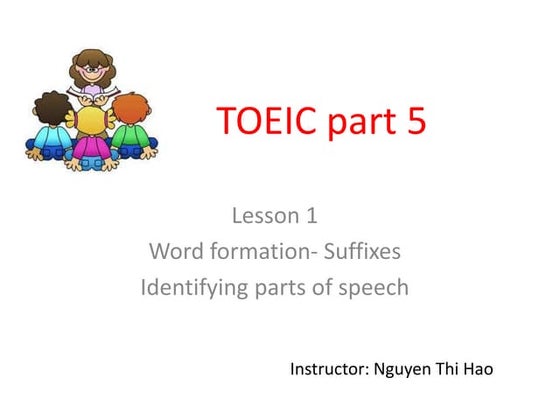 TOEIC part 5

Lesson 1
Word formation- Suffixes
Identifying parts of speech

Instructor: Nguyen Thi Hao